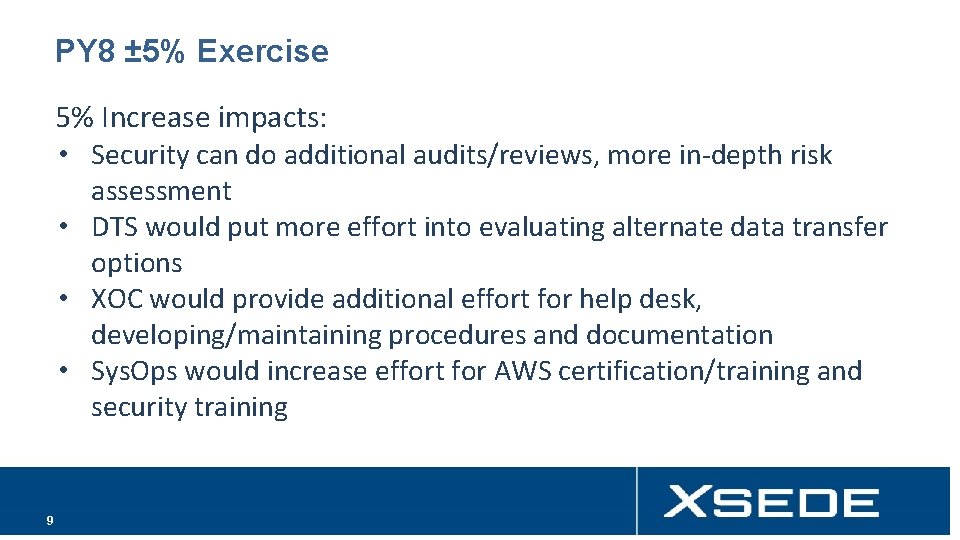 PY8 ±5% Exercise

5% Increase impacts:

• Security can do additional audits/reviews, more in-depth risk assessment
• DTS would put more effort into evaluating alternate data transfer options
• XOC would provide additional effort for help desk, developing/maintaining procedures and documentation
• SysOps would increase effort for AWS certification/training and security training

9

XSEDE